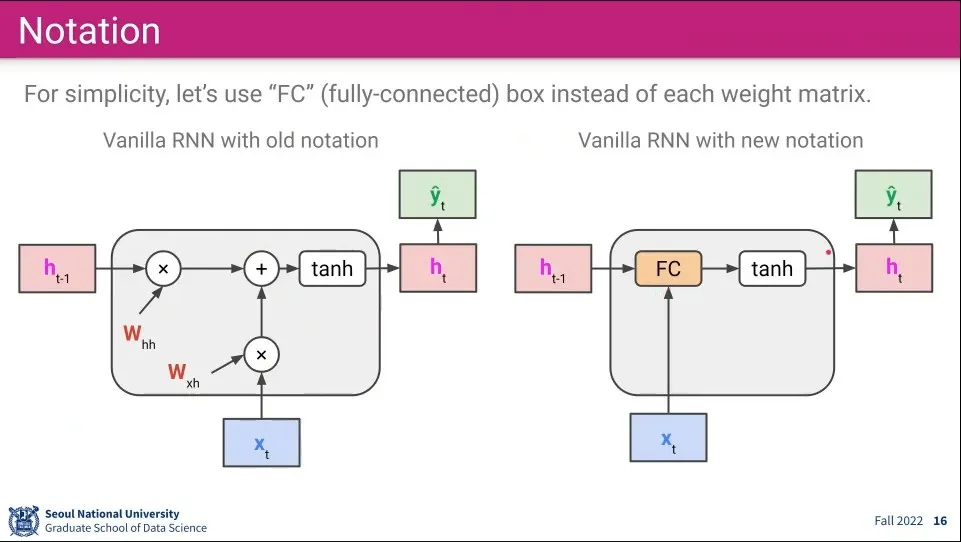 Notation

For simplicity, let's use "FC" (fully-connected) box instead of each weight matrix.

Vanilla RNN with old notation

$\hat{y}_t$

$h_{t-1}$ × + tanh $h_t$

$W_{hh}$

$W_{xh}$ ×

$x_t$

Vanilla RNN with new notation

$\hat{y}_t$

$h_{t-1}$ FC tanh $h_t$

$x_t$

Seoul National University
Graduate School of Data Science

Fall 2022 16